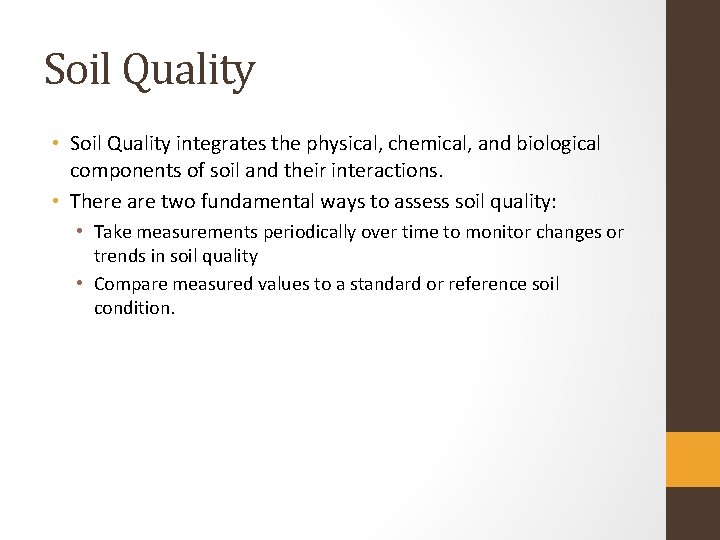 Soil Quality

• Soil Quality integrates the physical, chemical, and biological components of soil and their interactions.
• There are two fundamental ways to assess soil quality:
  • Take measurements periodically over time to monitor changes or trends in soil quality
  • Compare measured values to a standard or reference soil condition.